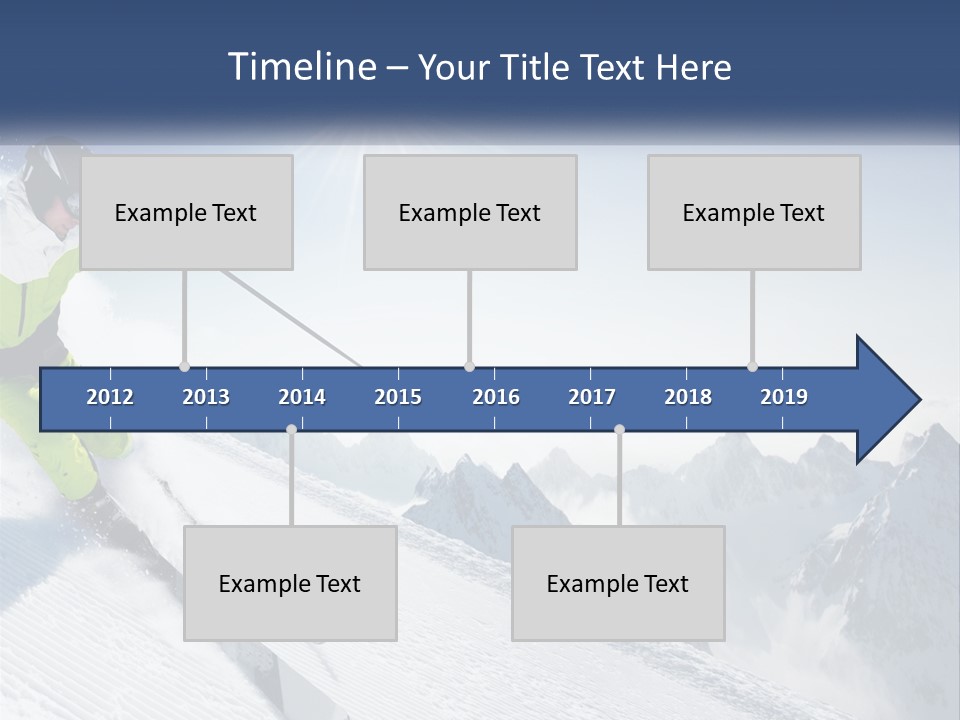 Timeline – Your Title Text Here

Example Text

Example Text

Example Text

2012 2013 2014 2015 2016 2017 2018 2019

Example Text

Example Text